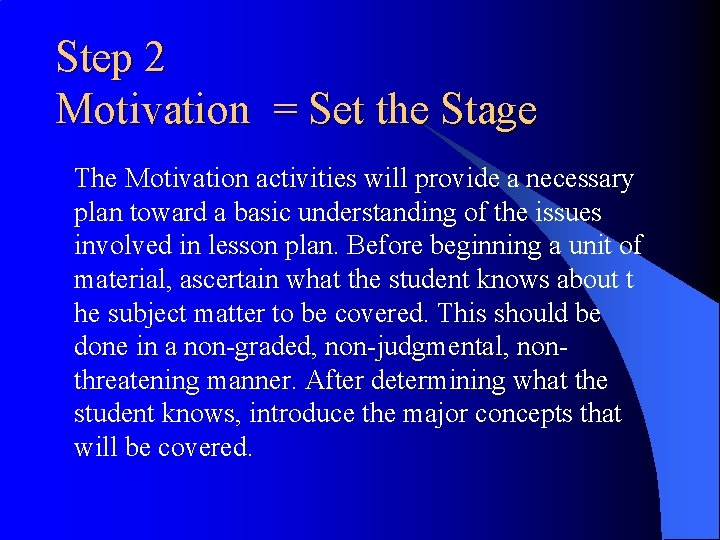 Step 2
Motivation = Set the Stage

The Motivation activities will provide a necessary plan toward a basic understanding of the issues involved in lesson plan. Before beginning a unit of material, ascertain what the student knows about t he subject matter to be covered. This should be done in a non-graded, non-judgmental, non-threatening manner. After determining what the student knows, introduce the major concepts that will be covered.